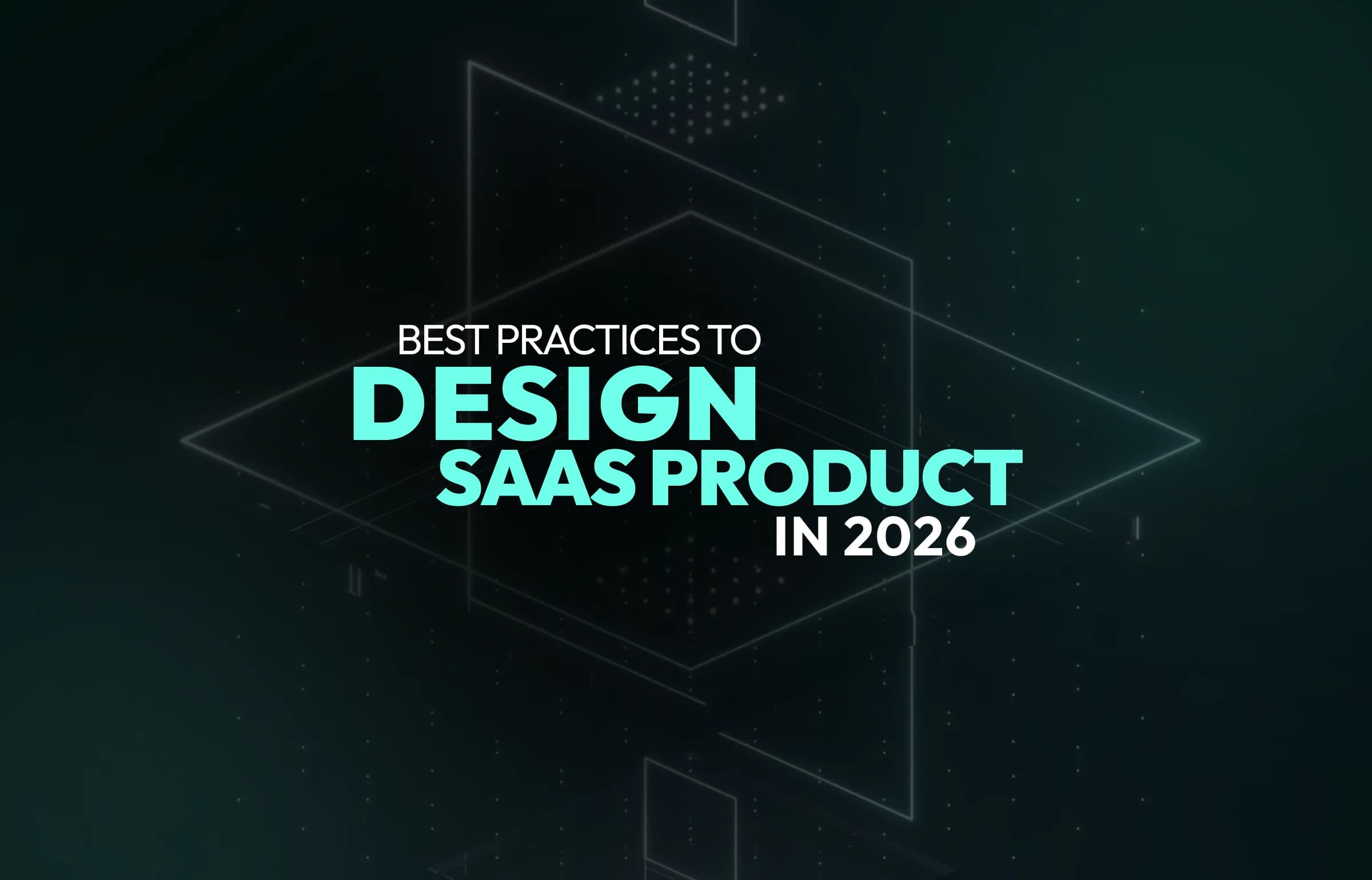 BEST PRACTICES TO
DESIGN
SAAS PRODUCT
IN 2026